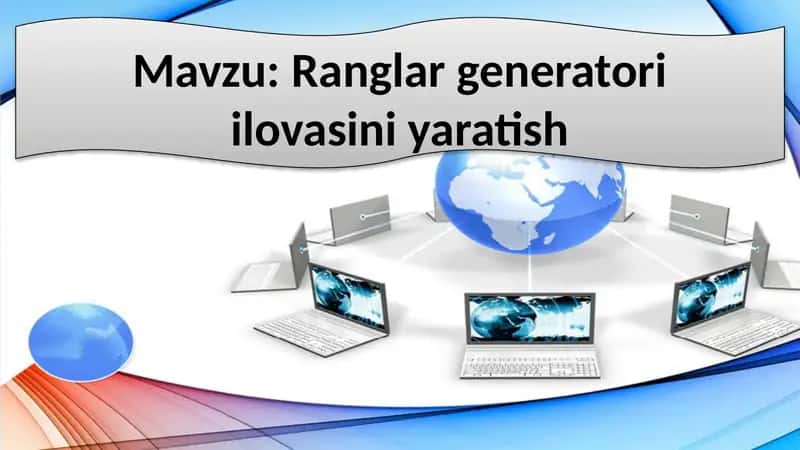 Mavzu: Ranglar generatori ilovasini yaratish